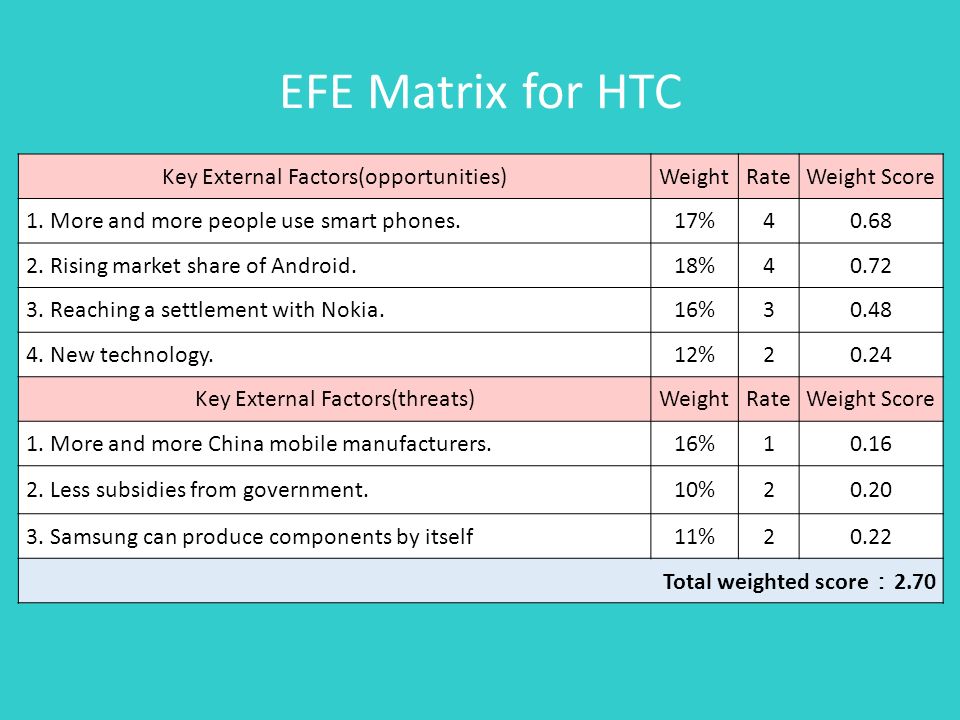 EFE Matrix for HTC

| Key External Factors(opportunities) | Weight | Rate | Weight Score |
|---|---|---|---|
| 1. More and more people use smart phones. | 17% | 4 | 0.68 |
| 2. Rising market share of Android. | 18% | 4 | 0.72 |
| 3. Reaching a settlement with Nokia. | 16% | 3 | 0.48 |
| 4. New technology. | 12% | 2 | 0.24 |
| Key External Factors(threats) | Weight | Rate | Weight Score |
| 1. More and more China mobile manufacturers. | 16% | 1 | 0.16 |
| 2. Less subsidies from government. | 10% | 2 | 0.20 |
| 3. Samsung can produce components by itself | 11% | 2 | 0.22 |
| Total weighted score ： 2.70 | | | |